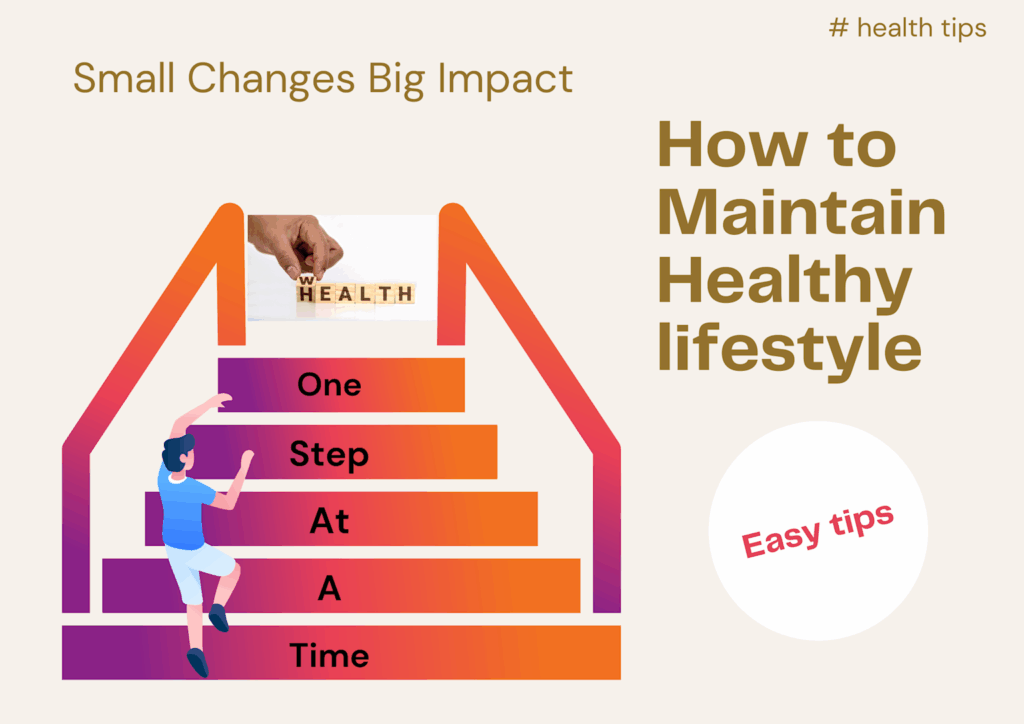 # health tips

Small Changes Big Impact

How to Maintain Healthy lifestyle

W
HEALTH

One
Step
At
A
Time

Easy tips